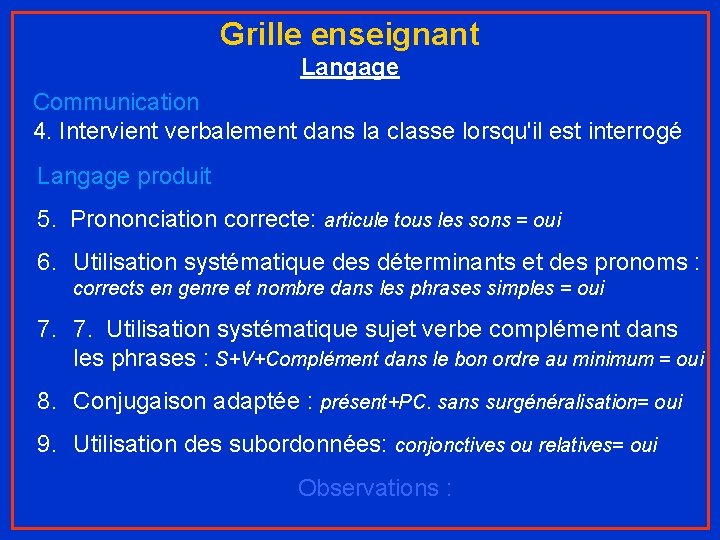 Grille enseignant

Langage

Communication

4. Intervient verbalement dans la classe lorsqu'il est interrogé

Langage produit

5. Prononciation correcte: articule tous les sons = oui

6. Utilisation systématique des déterminants et des pronoms : corrects en genre et nombre dans les phrases simples = oui

7. 7. Utilisation systématique sujet verbe complément dans les phrases : S+V+Complément dans le bon ordre au minimum = oui

8. Conjugaison adaptée : présent+PC. sans surgénéralisation= oui

9. Utilisation des subordonnées: conjonctives ou relatives= oui

Observations :